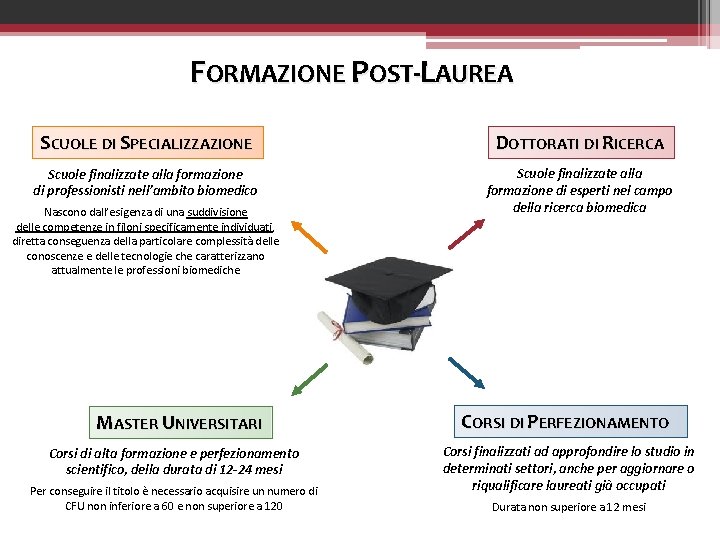 FORMAZIONE POST-LAUREA

SCUOLE DI SPECIALIZZAZIONE

Scuole finalizzate alla formazione di professionisti nell'ambito biomedico

Nascono dall'esigenza di una suddivisione delle competenze in filoni specificamente individuati, diretta conseguenza della particolare complessità delle conoscenze e delle tecnologie che caratterizzano attualmente le professioni biomediche

DOTTORATI DI RICERCA

Scuole finalizzate alla formazione di esperti nel campo della ricerca biomedica

MASTER UNIVERSITARI

Corsi di alta formazione e perfezionamento scientifico, della durata di 12-24 mesi

Per conseguire il titolo è necessario acquisire un numero di CFU non inferiore a 60 e non superiore a 120

CORSI DI PERFEZIONAMENTO

Corsi finalizzati ad approfondire lo studio in determinati settori, anche per aggiornare o riqualificare laureati già occupati

Durata non superiore a 12 mesi